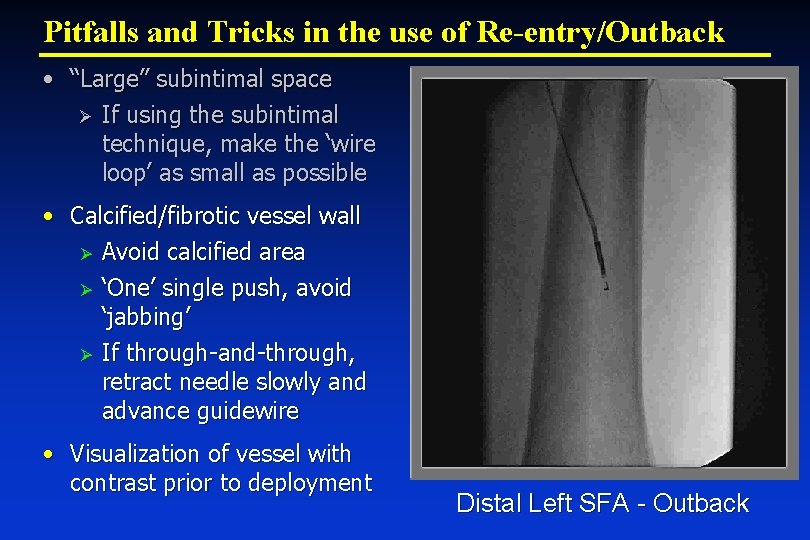 Pitfalls and Tricks in the use of Re-entry/Outback

• "Large" subintimal space
 ➢ If using the subintimal technique, make the 'wire loop' as small as possible

• Calcified/fibrotic vessel wall
 ➢ Avoid calcified area
 ➢ 'One' single push, avoid 'jabbing'
 ➢ If through-and-through, retract needle slowly and advance guidewire

• Visualization of vessel with contrast prior to deployment

Distal Left SFA - Outback